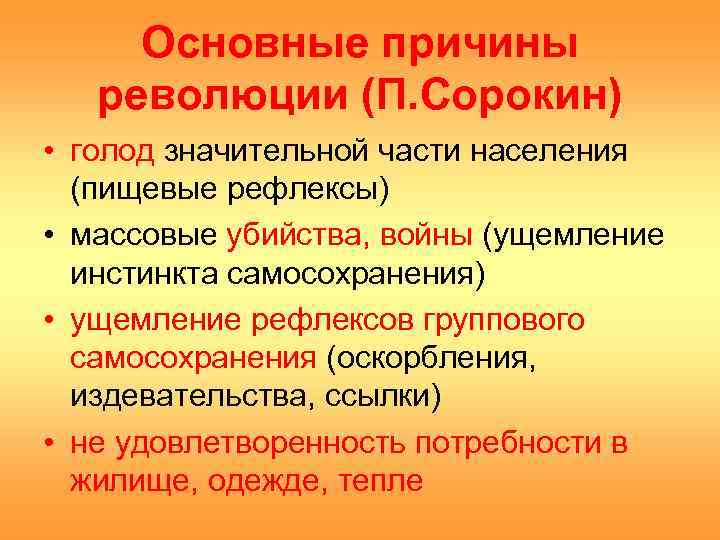 Основные причины революции (П.Сорокин)

• голод значительной части населения (пищевые рефлексы)
• массовые убийства, войны (ущемление инстинкта самосохранения)
• ущемление рефлексов группового самосохранения (оскорбления, издевательства, ссылки)
• не удовлетворенность потребности в жилище, одежде, тепле